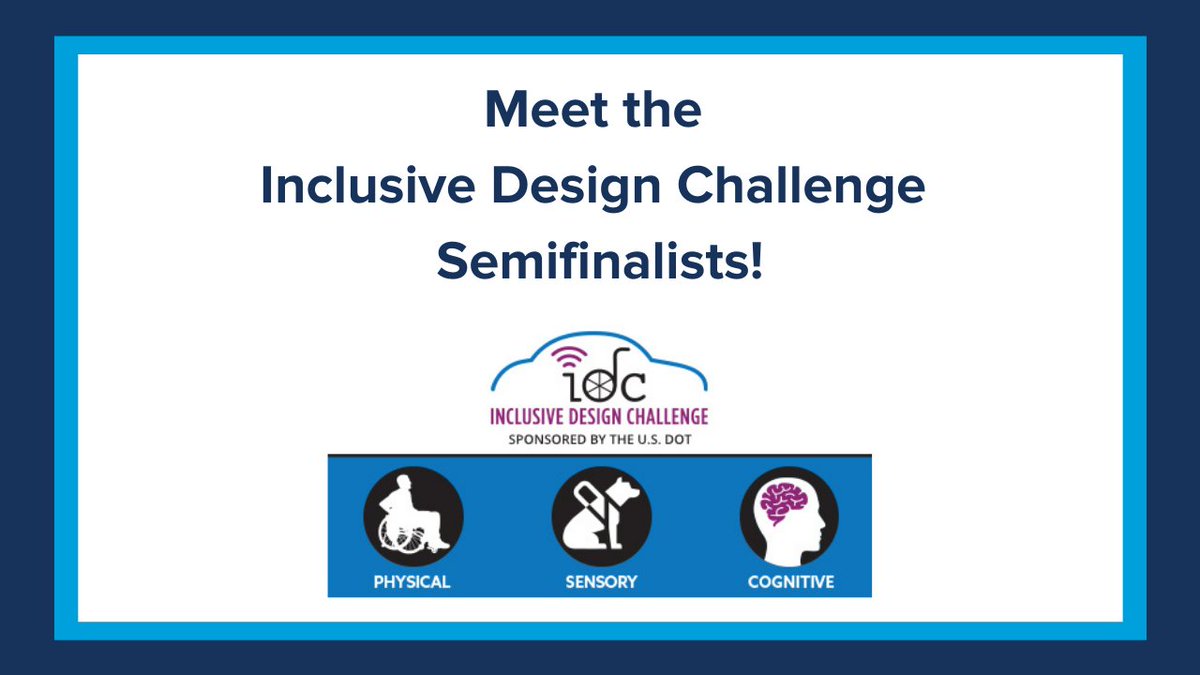 Meet the
Inclusive Design Challenge
Semifinalists!

idc
INCLUSIVE DESIGN CHALLENGE
SPONSORED BY THE U.S. DOT

PHYSICAL
SENSORY
COGNITIVE